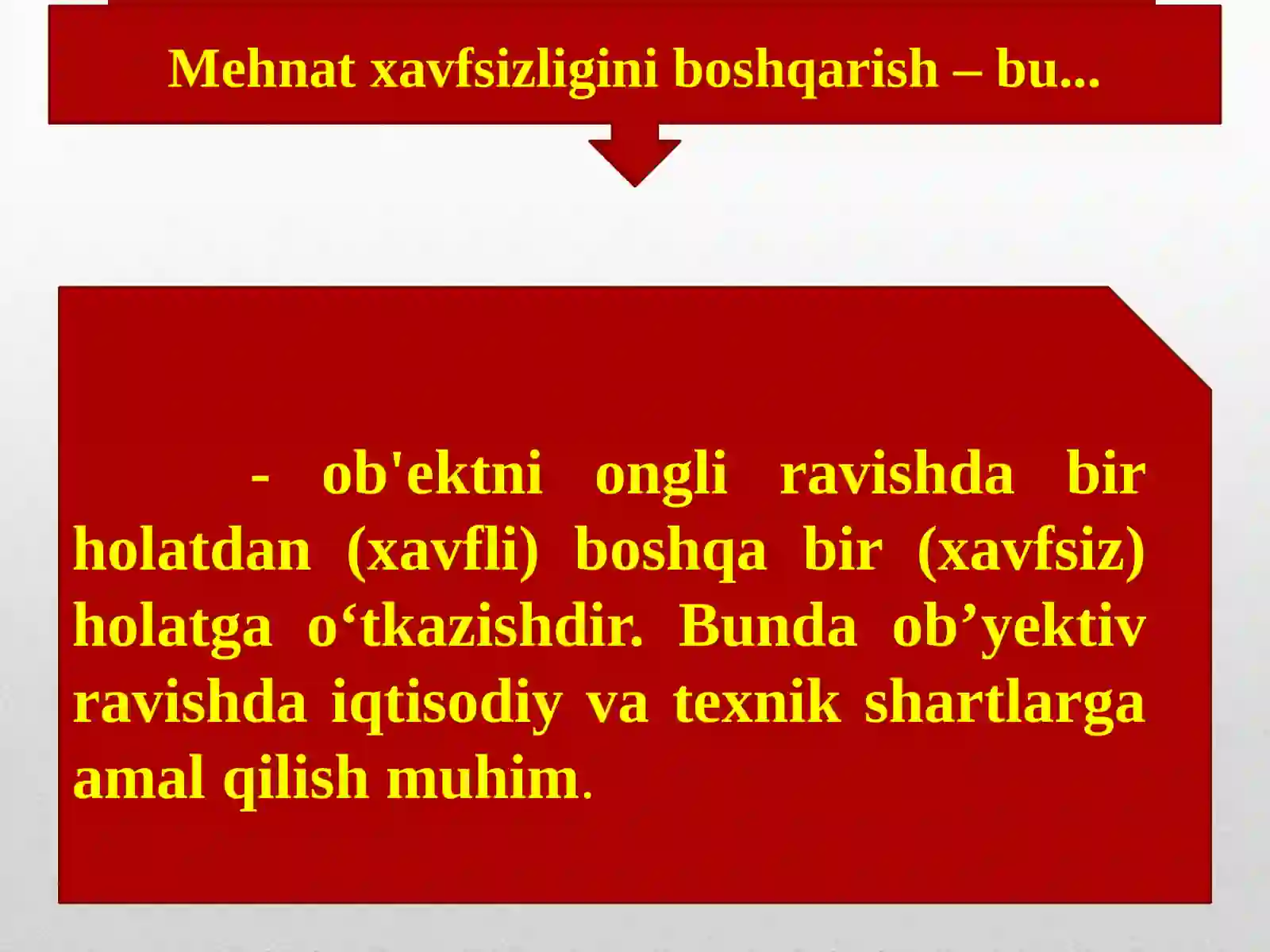 Mehnat xavfsizligini boshqarish – bu...

- ob'ektni ongli ravishda bir holatdan (xavfli) boshqa bir (xavfsiz) holatga o‘tkazishdir. Bunda ob’yektiv ravishda iqtisodiy va texnik shartlarga amal qilish muhim.